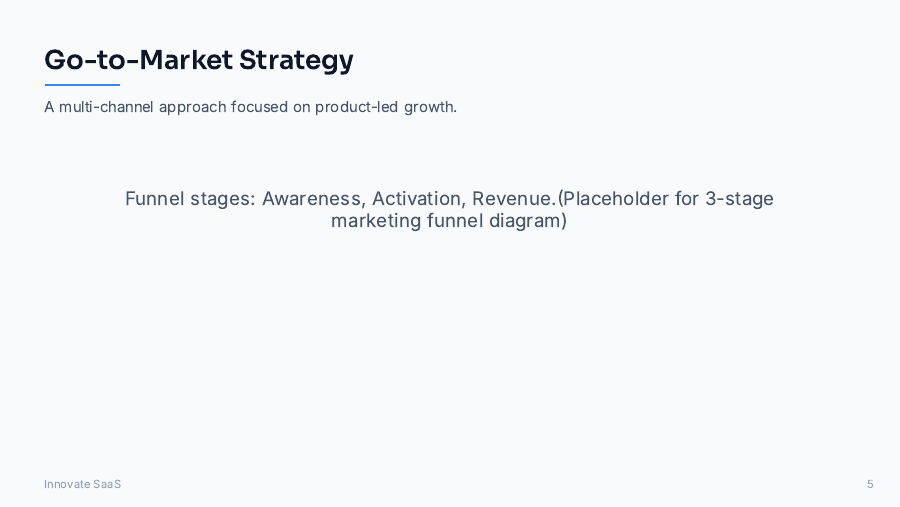 Go-to-Market Strategy

A multi-channel approach focused on product-led growth.

Funnel stages: Awareness, Activation, Revenue.(Placeholder for 3-stage marketing funnel diagram)

Innovate SaaS

5